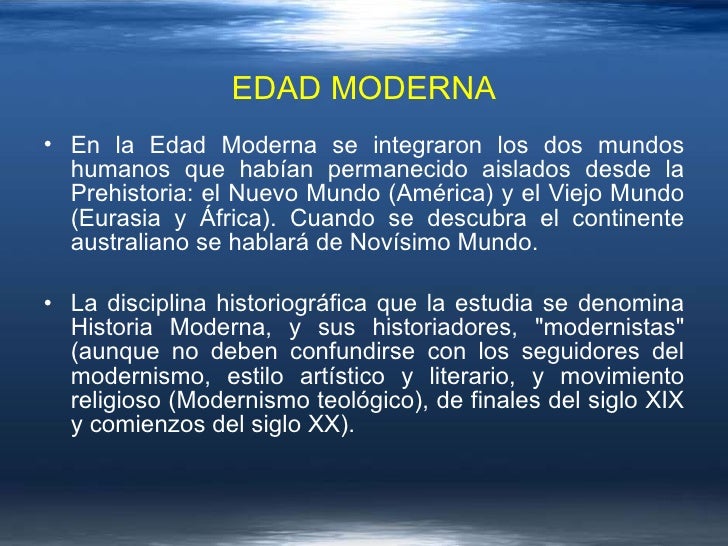 EDAD MODERNA

• En la Edad Moderna se integraron los dos mundos humanos que habían permanecido aislados desde la Prehistoria: el Nuevo Mundo (América) y el Viejo Mundo (Eurasia y África). Cuando se descubra el continente australiano se hablará de Novísimo Mundo.

• La disciplina historiográfica que la estudia se denomina Historia Moderna, y sus historiadores, "modernistas" (aunque no deben confundirse con los seguidores del modernismo, estilo artístico y literario, y movimiento religioso (Modernismo teológico), de finales del siglo XIX y comienzos del siglo XX).